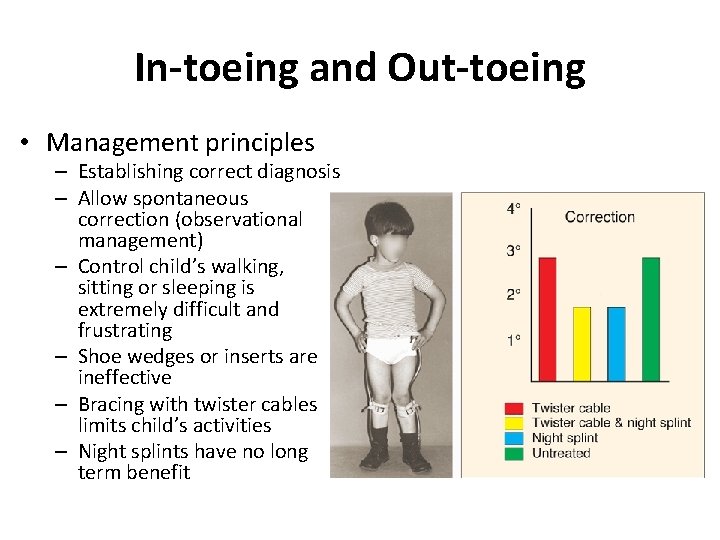 In-toeing and Out-toeing

• Management principles
– Establishing correct diagnosis
– Allow spontaneous correction (observational management)
– Control child's walking, sitting or sleeping is extremely difficult and frustrating
– Shoe wedges or inserts are ineffective
– Bracing with twister cables limits child's activities
– Night splints have no long term benefit

4°
3°
2°
1°
Correction

Twister cable
Twister cable & night splint
Night splint
Untreated